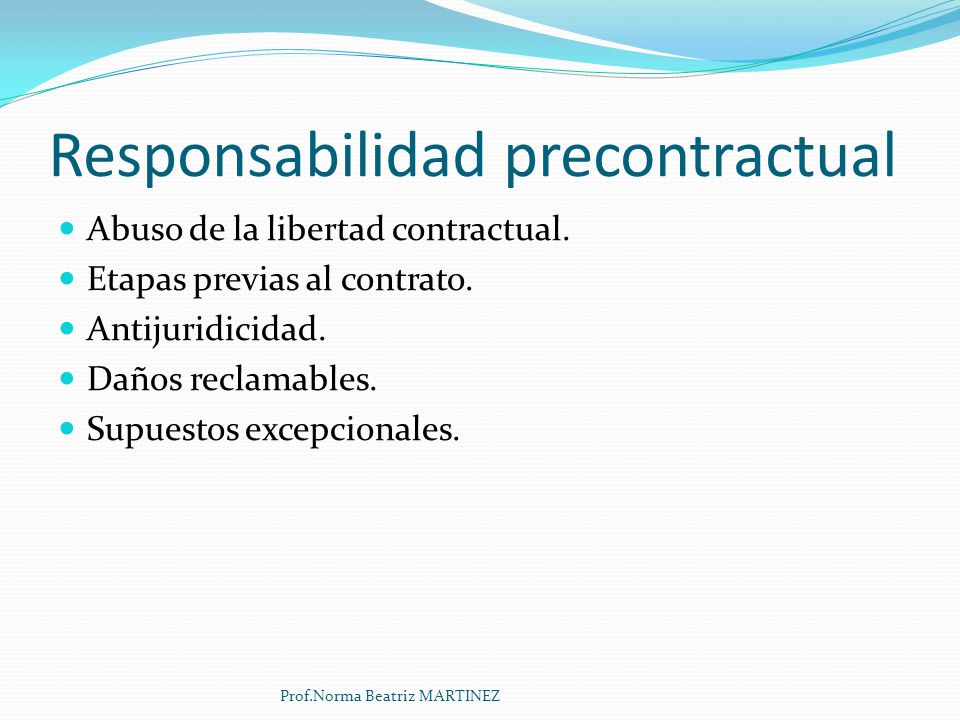 Responsabilidad precontractual

- Abuso de la libertad contractual.
- Etapas previas al contrato.
- Antijuridicidad.
- Daños reclamables.
- Supuestos excepcionales.

Prof.Norma Beatriz MARTINEZ